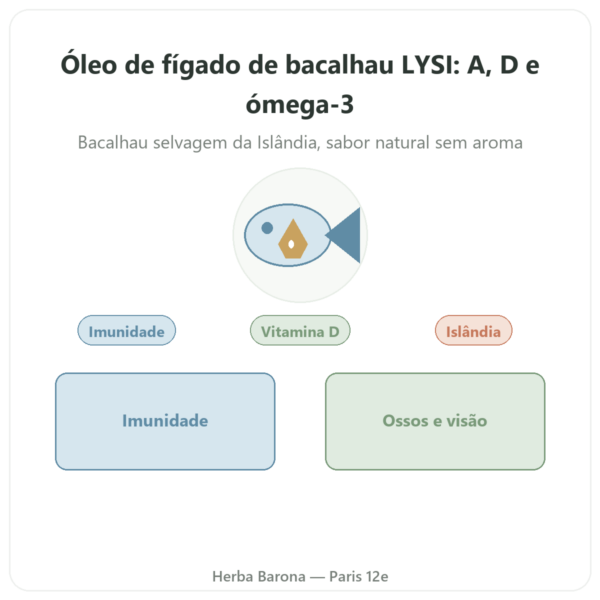 Óleo de fígado de bacalhau LYSI: A, D e ómega-3

Bacalhau selvagem da Islândia, sabor natural sem aroma

Imunidade

Vitamina D

Islândia

Imunidade

Ossos e visão

Herba Barona — Paris 12e